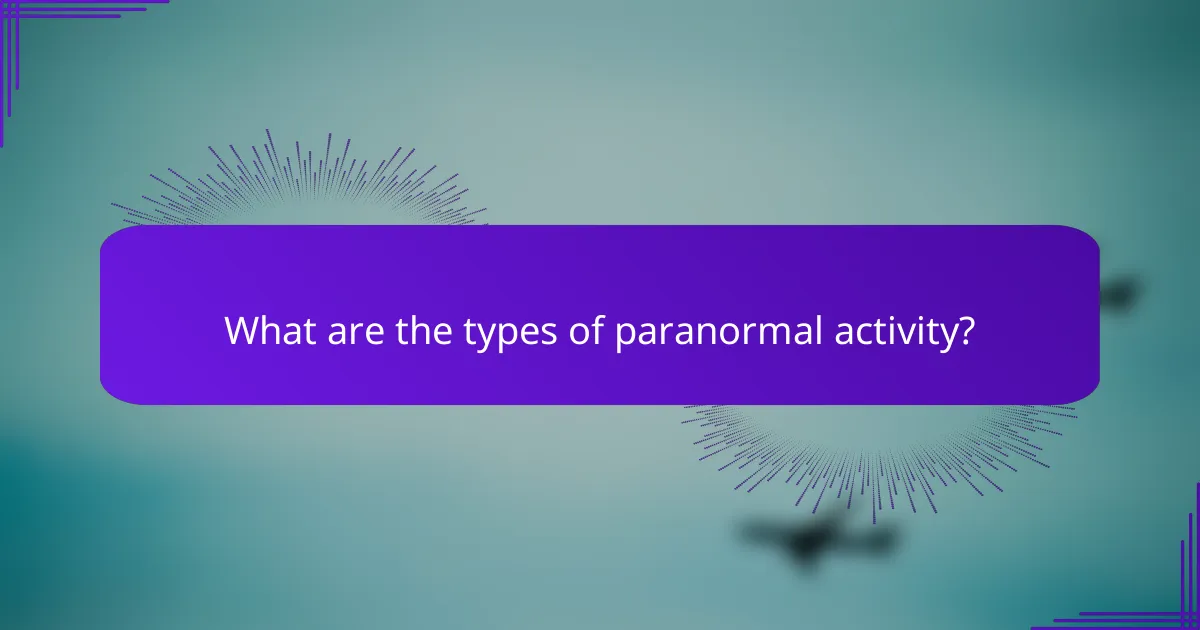 What are the types of paranormal activity?